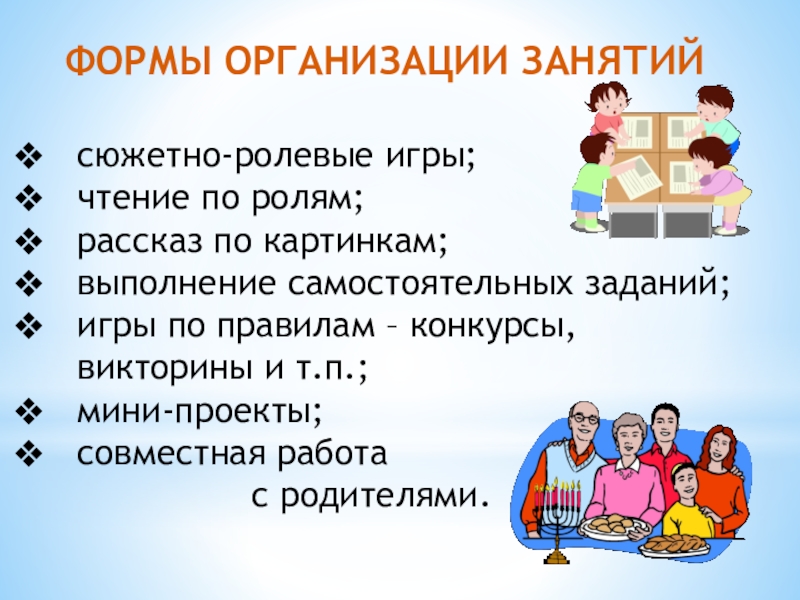 ФОРМЫ ОРГАНИЗАЦИИ ЗАНЯТИЙ

❖ сюжетно-ролевые игры;
❖ чтение по ролям;
❖ рассказ по картинкам;
❖ выполнение самостоятельных заданий;
❖ игры по правилам – конкурсы, викторины и т.п.;
❖ мини-проекты;
❖ совместная работа с родителями.